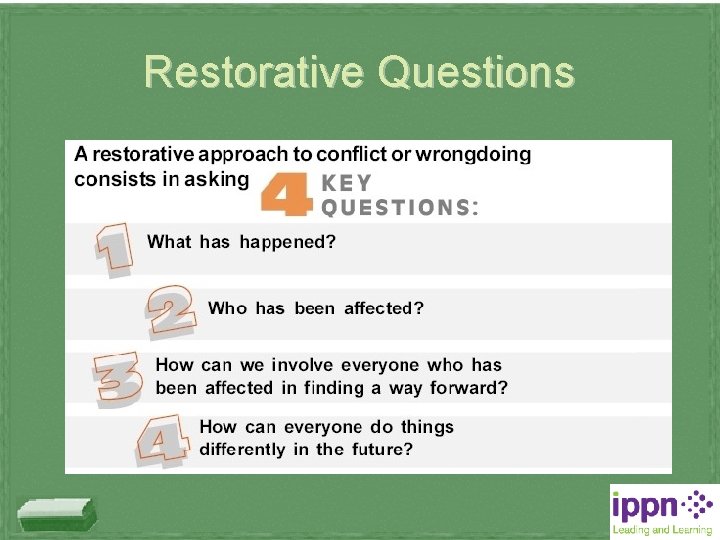 Restorative Questions

A restorative approach to conflict or wrongdoing consists in asking 4 KEY QUESTIONS:

1 What has happened?

2 Who has been affected?

3 How can we involve everyone who has been affected in finding a way forward?

4 How can everyone do things differently in the future?

ippn
Leading and Learning